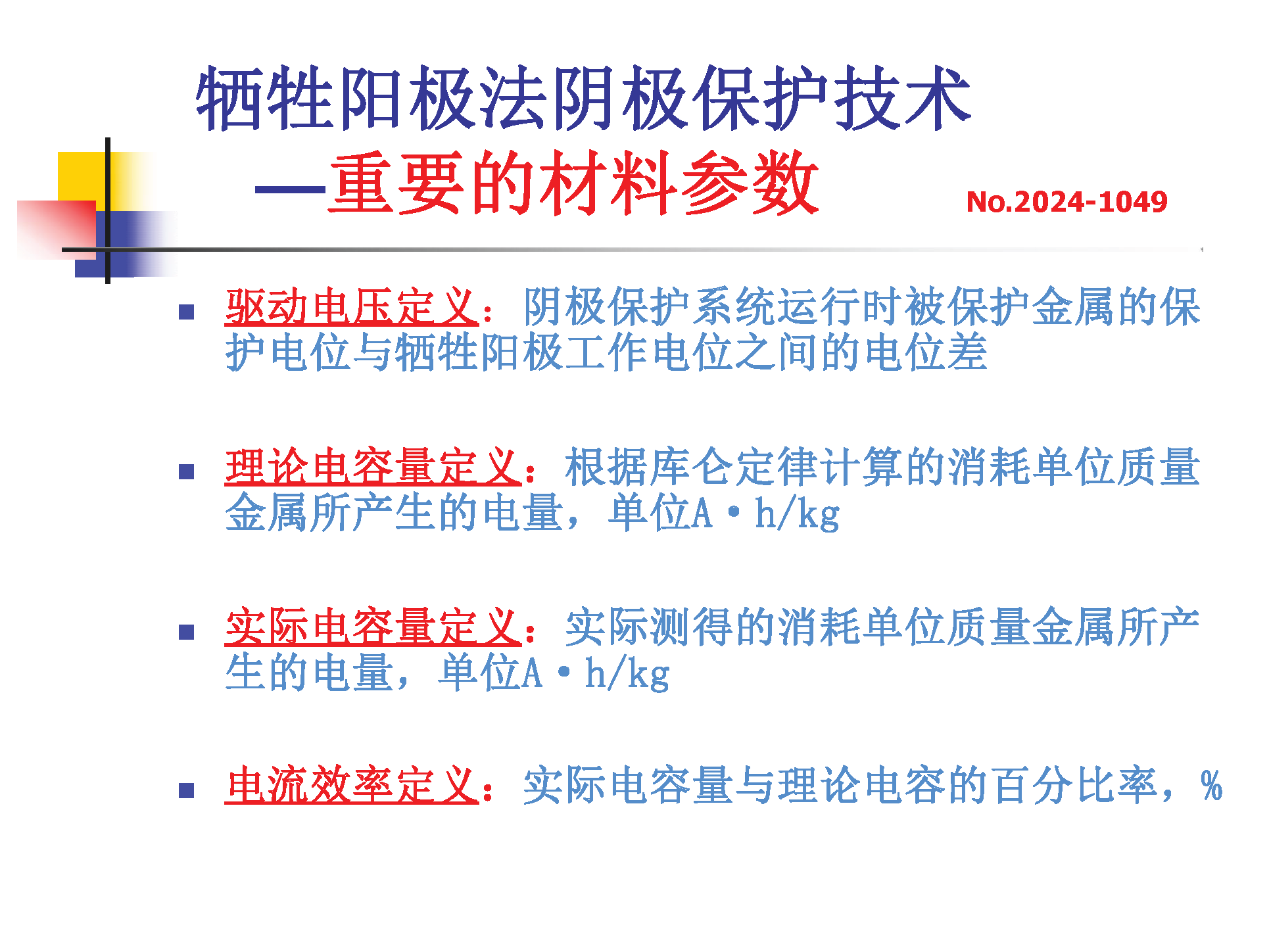 牺牲阳极法阴极保护技术
—重要的材料参数

No.2024-1049

驱动电压定义：阴极保护系统运行时被保护金属的保护电位与牺牲阳极工作电位之间的电位差

理论电容量定义：根据库仑定律计算的消耗单位质量金属所产生的电量，单位A·h/kg

实际电容量定义：实际测得的消耗单位质量金属所产生的电量，单位A·h/kg

电流效率定义：实际电容量与理论电容的百分比率，%